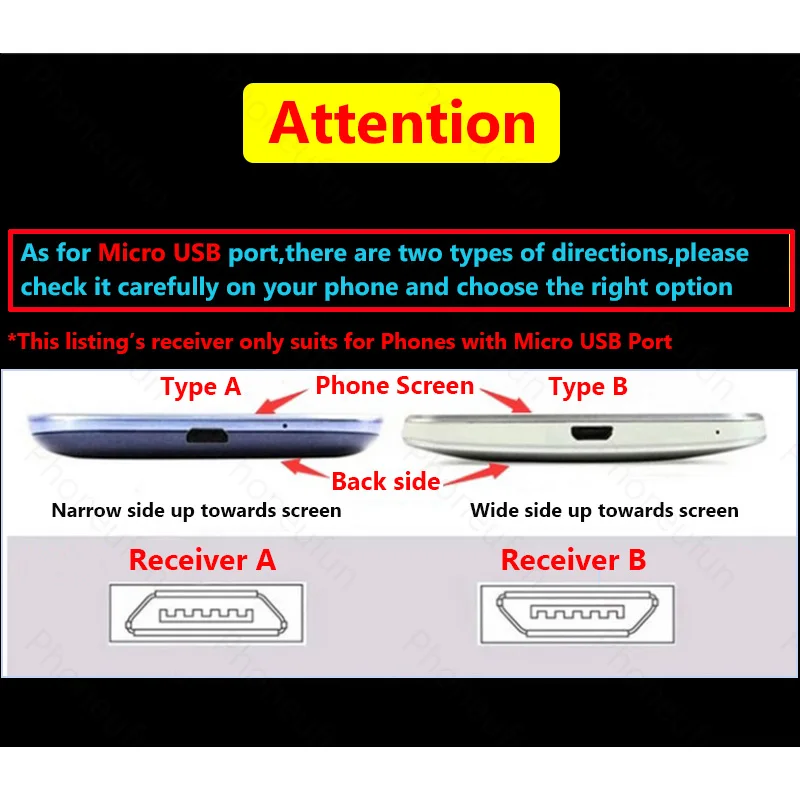 Attention

As for Micro USB port,there are two types of directions,please check it carefully on your phone and choose the right option

*This listing's receiver only suits for Phones with Micro USB Port

Type A

Phone Screen

Type B

Back side

Narrow side up towards screen

Wide side up towards screen

Receiver A

Receiver B